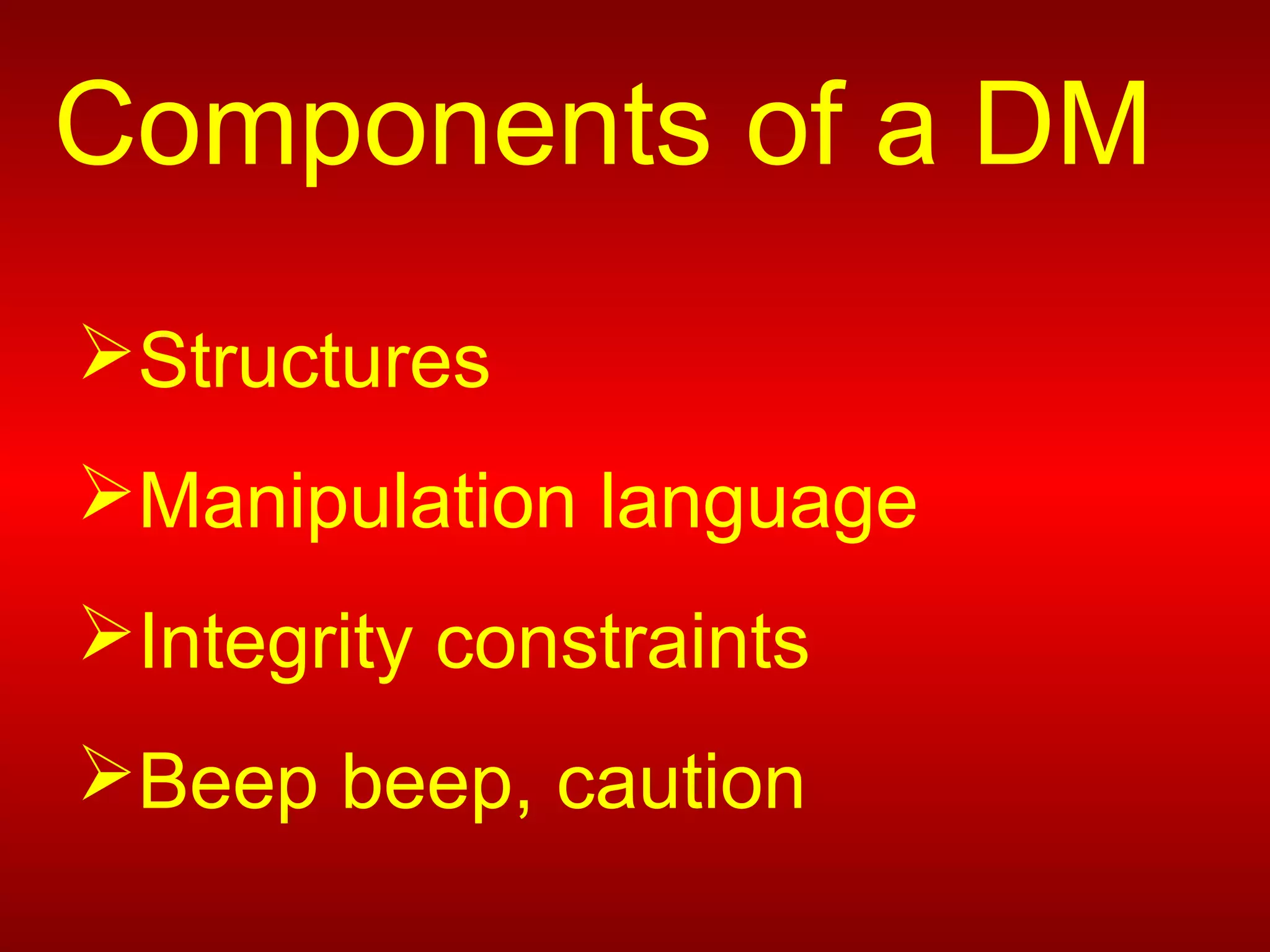 Components of a DM

➢Structures

➢Manipulation language

➢Integrity constraints

➢Beep beep, caution